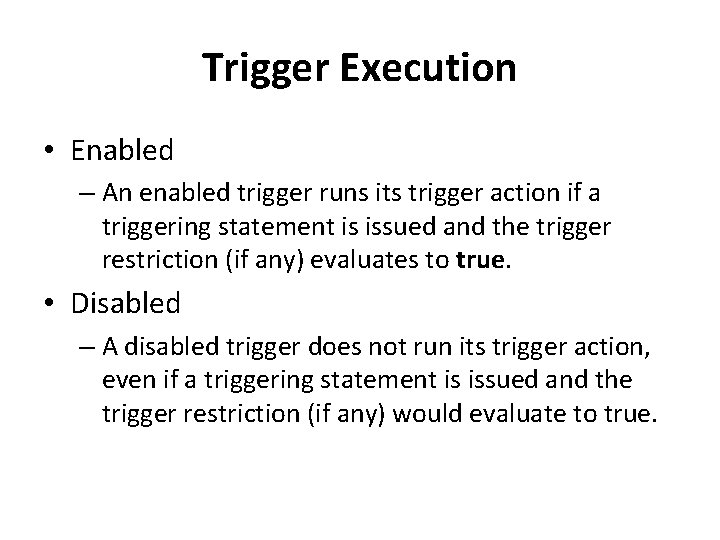 Trigger Execution

• Enabled

– An enabled trigger runs its trigger action if a triggering statement is issued and the trigger restriction (if any) evaluates to true.

• Disabled

– A disabled trigger does not run its trigger action, even if a triggering statement is issued and the trigger restriction (if any) would evaluate to true.